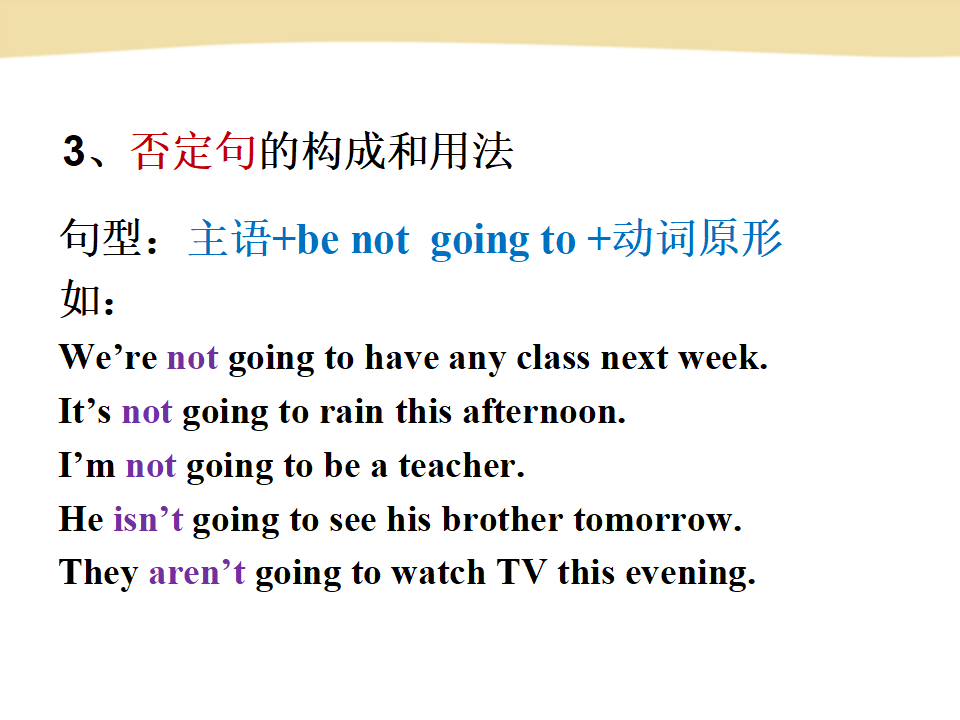 3、否定句的构成和用法

句型：主语+be not going to +动词原形
如：
We’re not going to have any class next week.
It’s not going to rain this afternoon.
I’m not going to be a teacher.
He isn’t going to see his brother tomorrow.
They aren’t going to watch TV this evening.